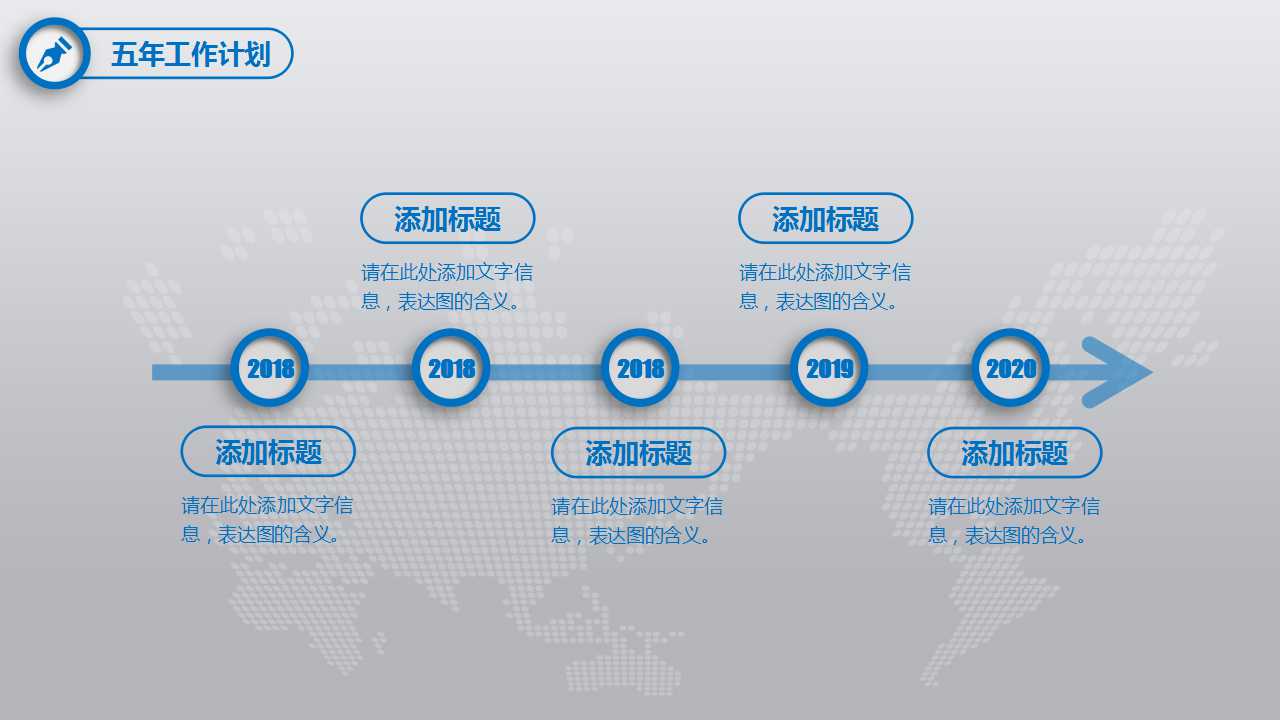 五年工作计划

添加标题

请在此处添加文字信息，表达图的含义。

添加标题

请在此处添加文字信息，表达图的含义。

2018

2018

2018

2019

2020

添加标题

请在此处添加文字信息，表达图的含义。

添加标题

请在此处添加文字信息，表达图的含义。

添加标题

请在此处添加文字信息，表达图的含义。